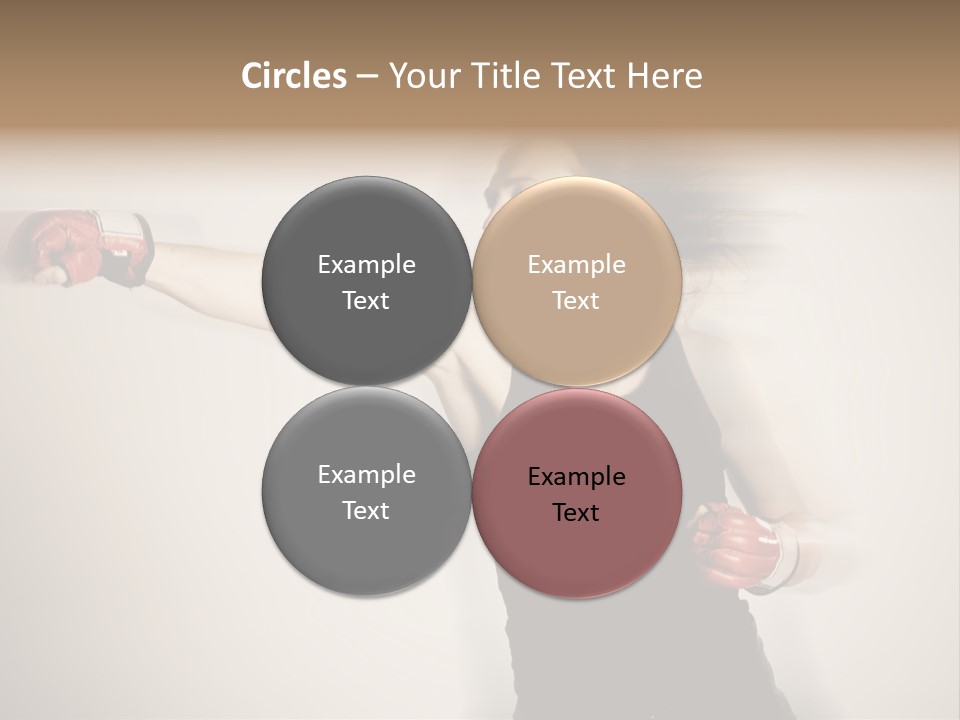 Circles – Your Title Text Here

Example Text

Example Text

Example Text

Example Text